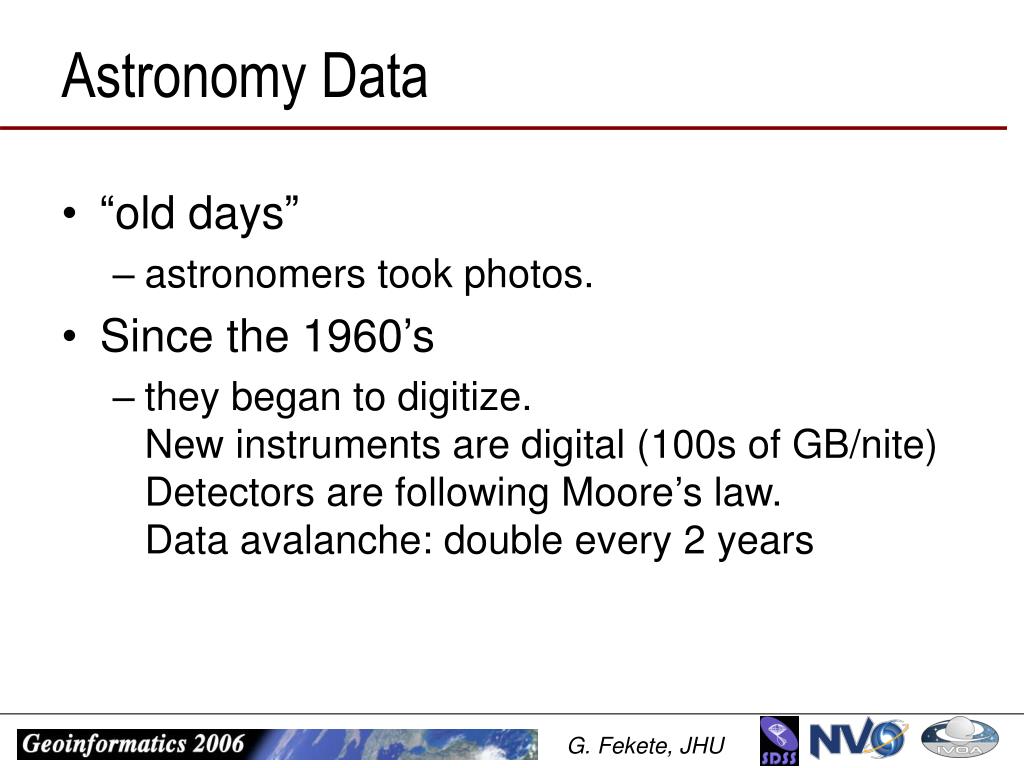 Astronomy Data

• “old days”
– astronomers took photos.
• Since the 1960’s
– they began to digitize.
New instruments are digital (100s of GB/nite)
Detectors are following Moore’s law.
Data avalanche: double every 2 years

Geoinformatics 2006
G. Fekete, JHU
SDSS
NVO
IVOA